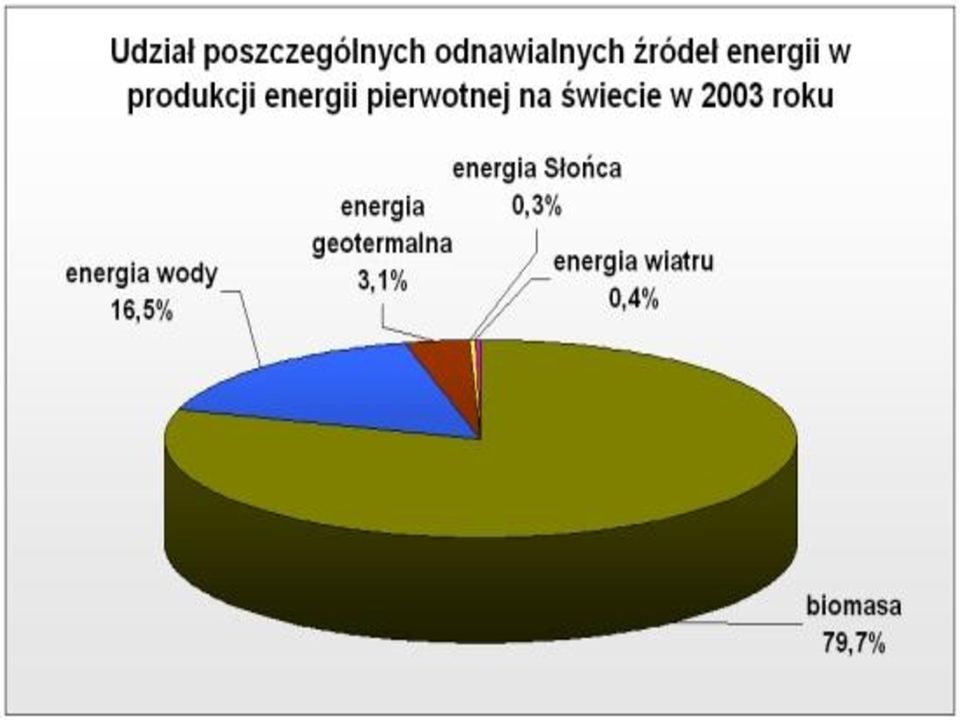 Udział poszczególnych odnawialnych źródeł energii w produkcji energii pierwotnej na świecie w 2003 roku

energia Słońca
0,3%

energia geotermalna
3,1%

energia wiatru
0,4%

energia wody
16,5%

biomasa
79,7%